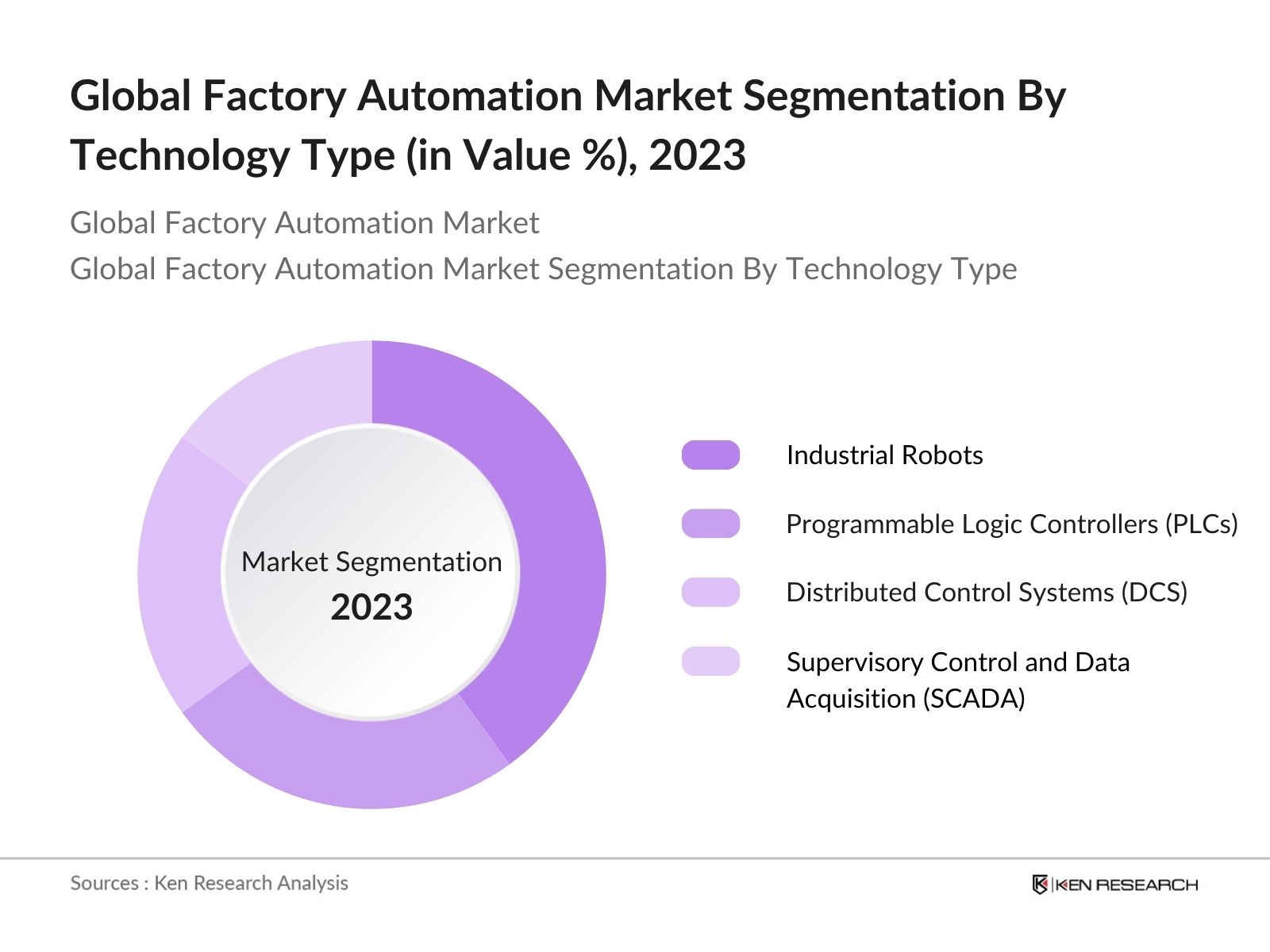 Global Factory Automation Market Segmentation By Technology Type (in Value %), 2023

Global Factory Automation Market
Global Factory Automation Market Segmentation By Technology Type

Market Segmentation
2023

Industrial Robots
Programmable Logic Controllers (PLCs)
Distributed Control Systems (DCS)
Supervisory Control and Data Acquisition (SCADA)

Sources : Ken Research Analysis

KEN RESEARCH